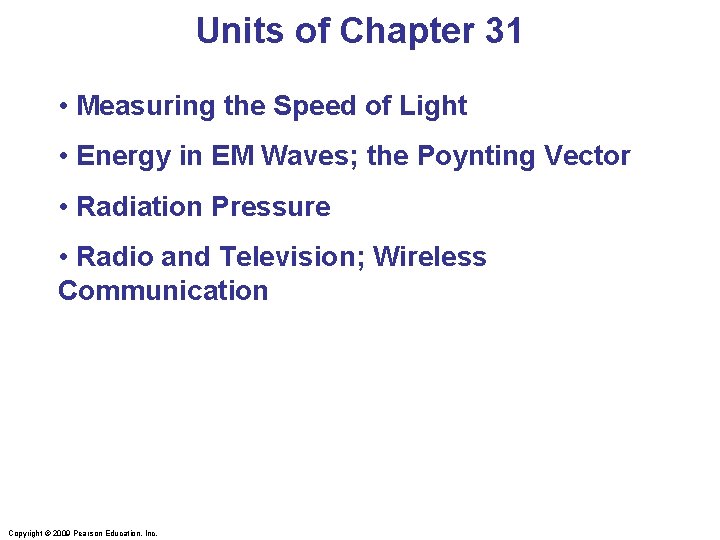 Units of Chapter 31

• Measuring the Speed of Light

• Energy in EM Waves; the Poynting Vector

• Radiation Pressure

• Radio and Television; Wireless Communication

Copyright © 2009 Pearson Education, Inc.